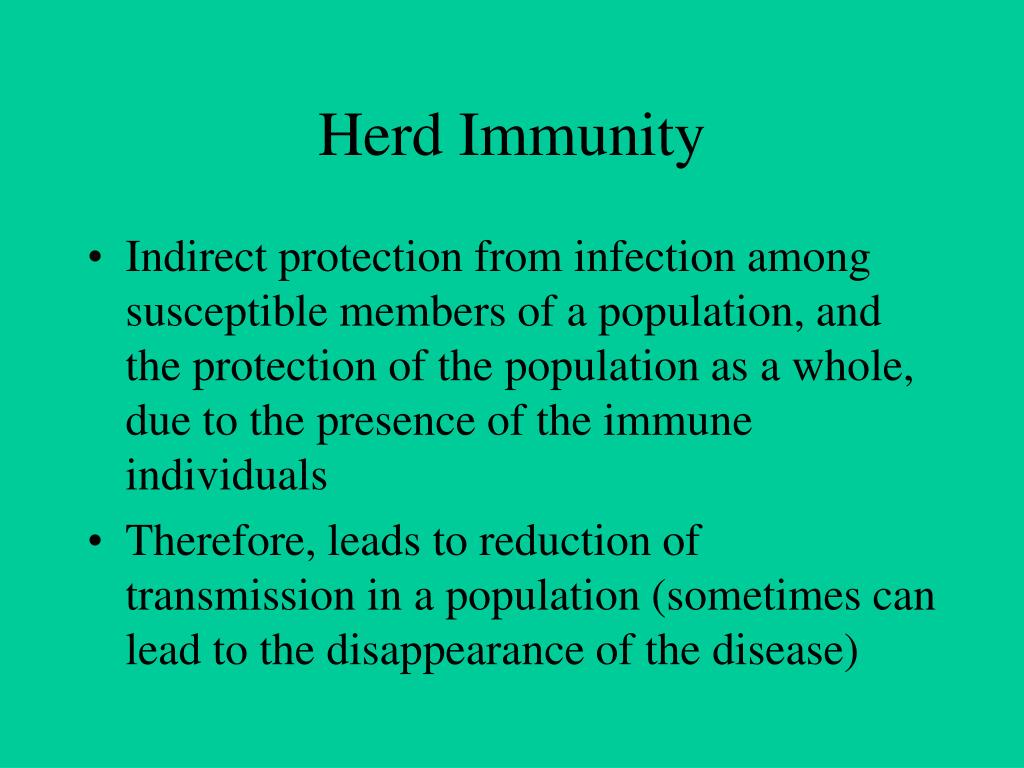 Herd Immunity

• Indirect protection from infection among susceptible members of a population, and the protection of the population as a whole, due to the presence of the immune individuals

• Therefore, leads to reduction of transmission in a population (sometimes can lead to the disappearance of the disease)